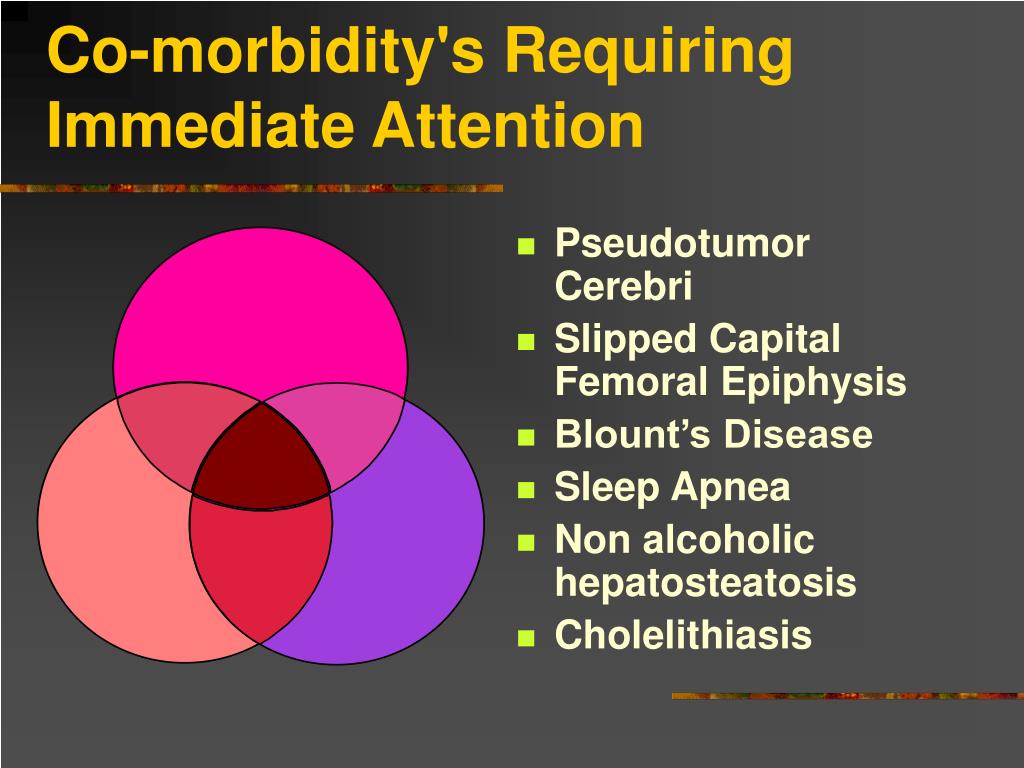 Co-morbidity's Requiring Immediate Attention

- Pseudotumor Cerebri
- Slipped Capital Femoral Epiphysis
- Blount’s Disease
- Sleep Apnea
- Non alcoholic hepatosteatosis
- Cholelithiasis